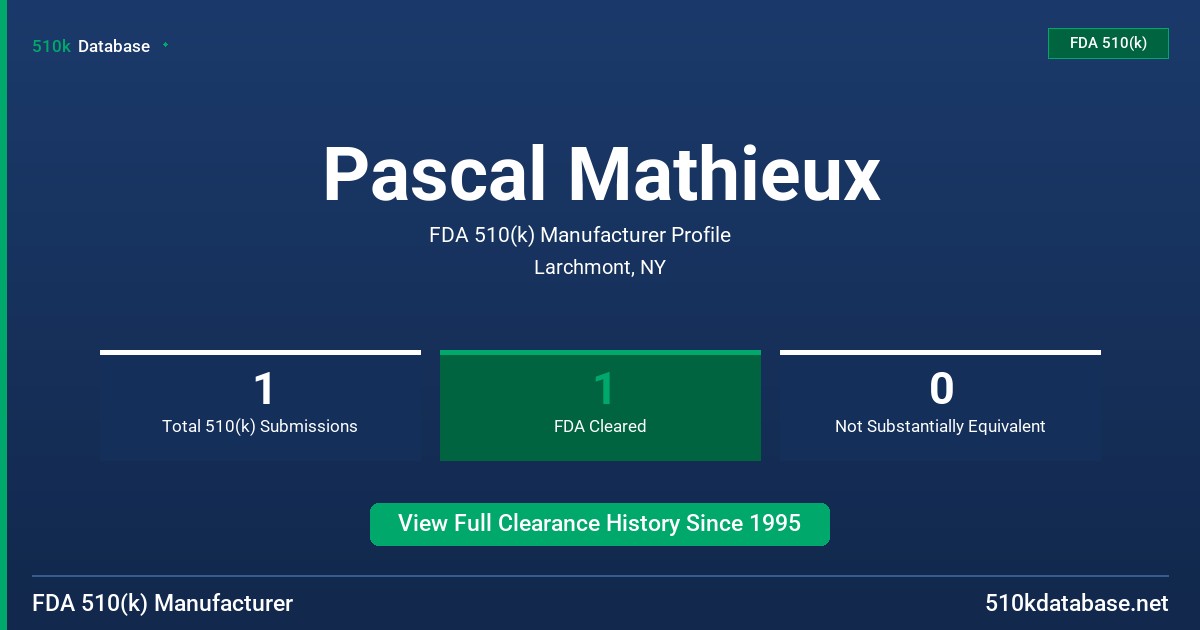 510k Database

FDA 510(k)

Pascal Mathieux

FDA 510(k) Manufacturer Profile

Larchmont, NY

1
Total 510(k) Submissions

1
FDA Cleared

0
Not Substantially Equivalent

View Full Clearance History Since 1995

FDA 510(k) Manufacturer

510kdatabase.net